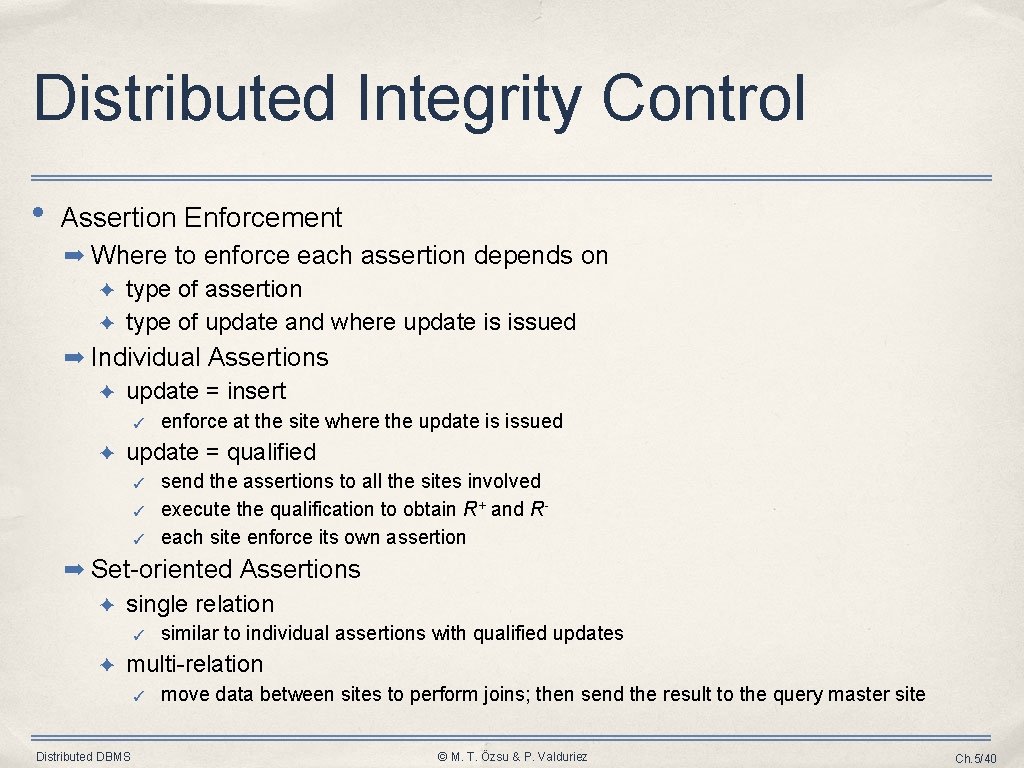 Distributed Integrity Control

• Assertion Enforcement

➡ Where to enforce each assertion depends on

✦ type of assertion

✦ type of update and where update is issued

➡ Individual Assertions

✦ update = insert

✓ enforce at the site where the update is issued

✦ update = qualified

✓ send the assertions to all the sites involved

✓ execute the qualification to obtain $R^+$ and $R^-$

✓ each site enforce its own assertion

➡ Set-oriented Assertions

✦ single relation

✓ similar to individual assertions with qualified updates

✦ multi-relation

✓ move data between sites to perform joins; then send the result to the query master site

Distributed DBMS

© M. T. Özsu & P. Valduriez

Ch.5/40